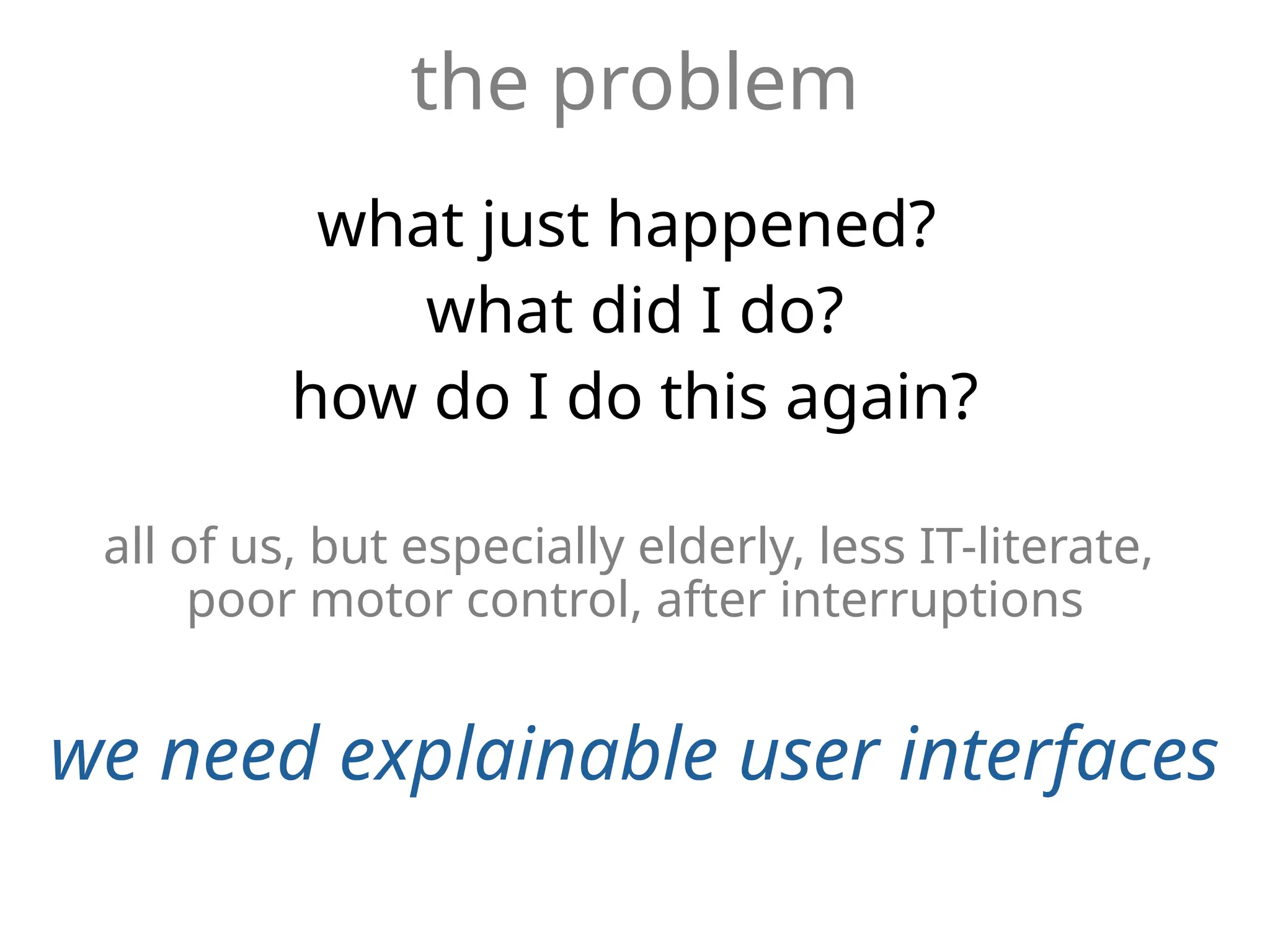 the problem

what just happened?
what did I do?
how do I do this again?

all of us, but especially elderly, less IT-literate, poor motor control, after interruptions

we need explainable user interfaces